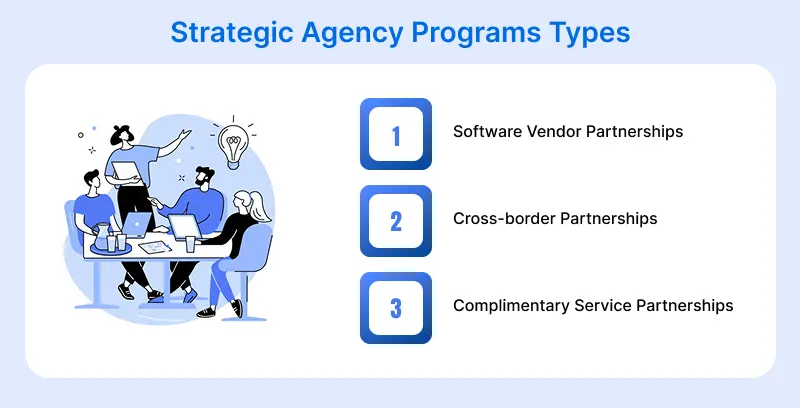 Strategic Agency Programs Types

1 Software Vendor Partnerships

2 Cross-border Partnerships

3 Complimentary Service Partnerships